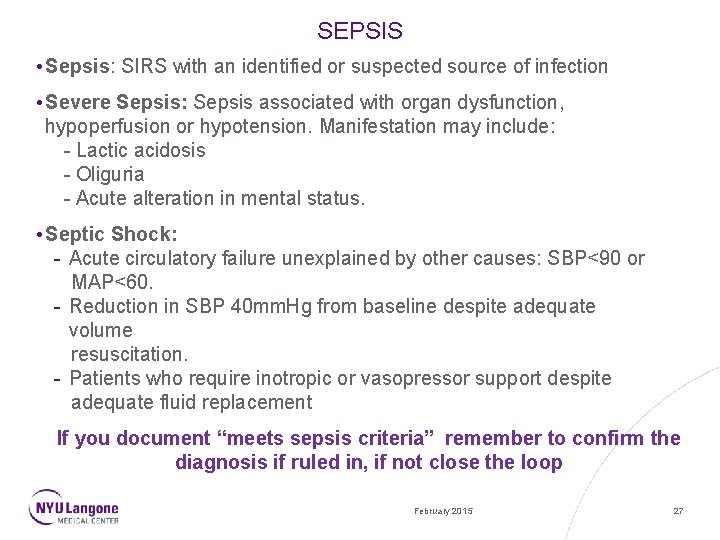 SEPSIS

•Sepsis: SIRS with an identified or suspected source of infection

•Severe Sepsis: Sepsis associated with organ dysfunction, hypoperfusion or hypotension. Manifestation may include:
- Lactic acidosis
- Oliguria
- Acute alteration in mental status.

•Septic Shock:
- Acute circulatory failure unexplained by other causes: SBP<90 or MAP<60.
- Reduction in SBP 40mmHg from baseline despite adequate volume
resuscitation.
- Patients who require inotropic or vasopressor support despite adequate fluid replacement

If you document "meets sepsis criteria" remember to confirm the diagnosis if ruled in, if not close the loop

NYU Langone MEDICAL CENTER

February 2015

27